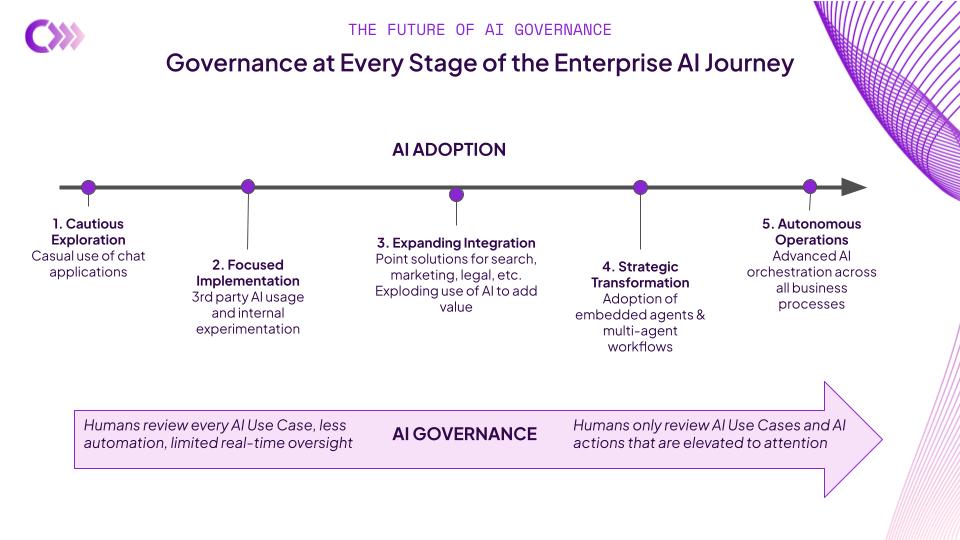 THE FUTURE OF AI GOVERNANCE

Governance at Every Stage of the Enterprise AI Journey

AI ADOPTION

1. Cautious Exploration
Casual use of chat applications

2. Focused Implementation
3rd party AI usage and internal experimentation

3. Expanding Integration
Point solutions for search, marketing, legal, etc. Exploding use of AI to add value

4. Strategic Transformation
Adoption of embedded agents & multi-agent workflows

5. Autonomous Operations
Advanced AI orchestration across all business processes

Humans review every AI Use Case, less automation, limited real-time oversight

AI GOVERNANCE

Humans only review AI Use Cases and AI actions that are elevated to attention